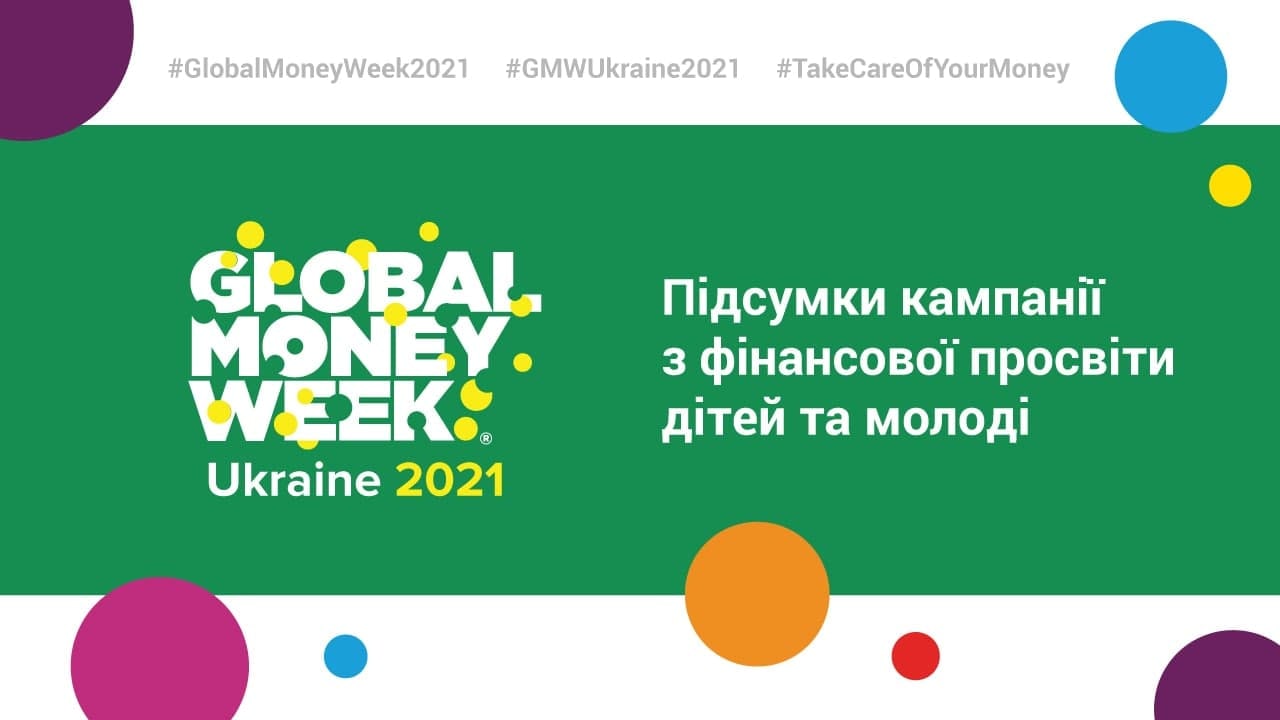 #GlobalMoneyWeek2021 #GMWUkraine2021 #TakeCareOfYourMoney

GLOBAL MONEY WEEK®
Ukraine 2021

Підсумки кампанії з фінансової просвіти дітей та молоді